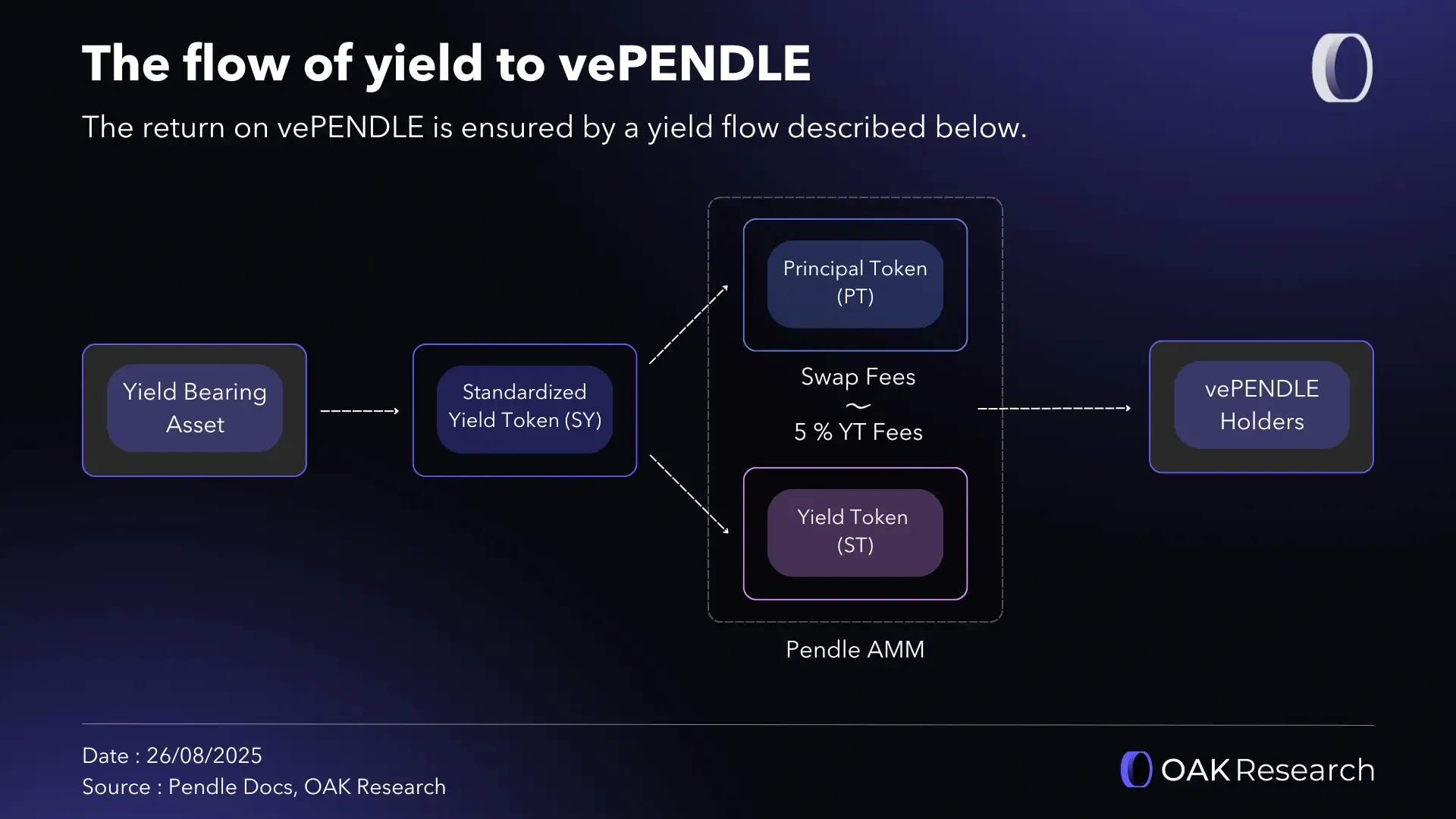 The flow of yield to vePENDLE

The return on vePENDLE is ensured by a yield flow described below.

Yield Bearing Asset

Standardized Yield Token (SY)

Principal Token (PT)

Swap Fees
~
5 % YT Fees

Yield Token (ST)

Pendle AMM

vePENDLE Holders

Date : 26/08/2025
Source : Pendle Docs, OAK Research

OAK Research